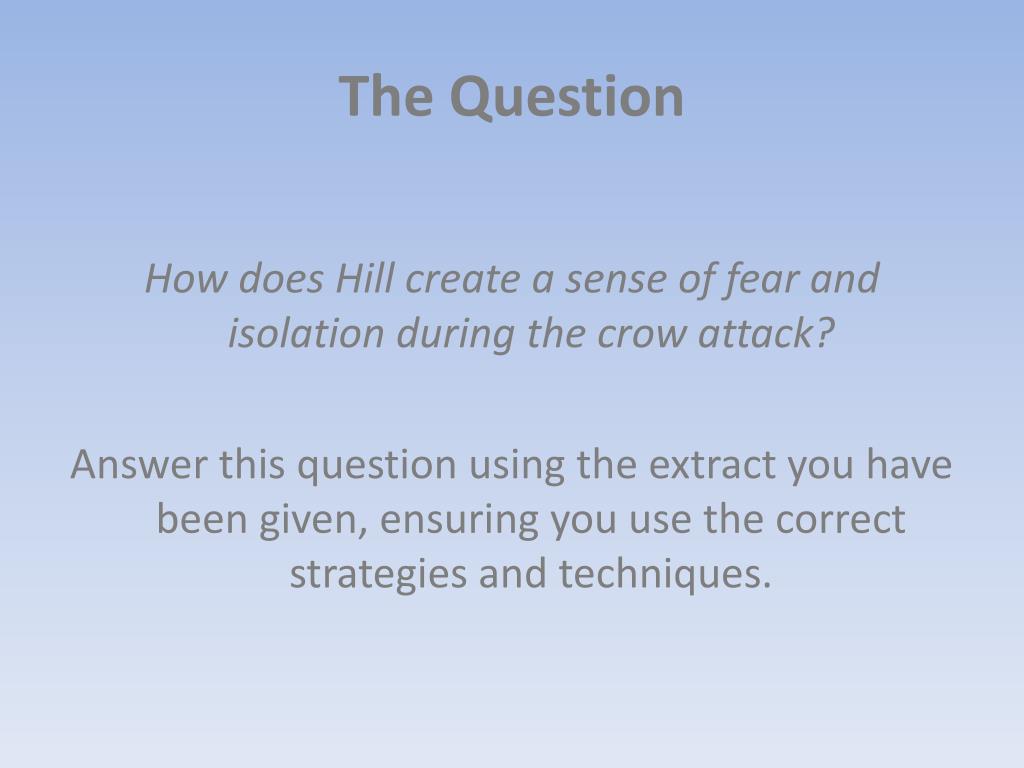 The Question

How does Hill create a sense of fear and isolation during the crow attack?

Answer this question using the extract you have been given, ensuring you use the correct strategies and techniques.